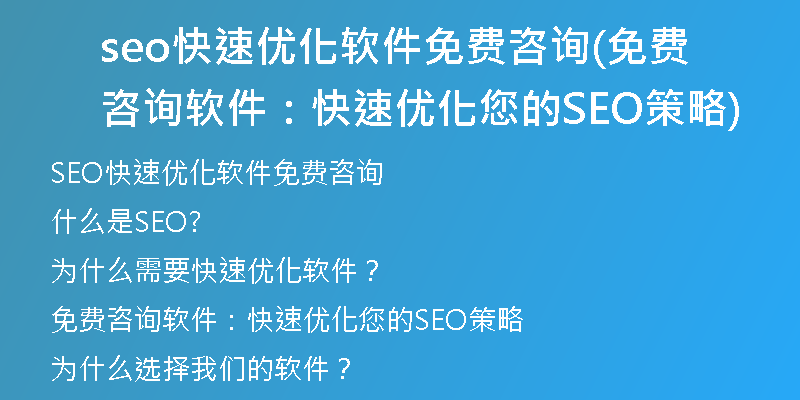 seo快速优化软件免费咨询(免费咨询软件：快速优化您的SEO策略)

SEO快速优化软件免费咨询

什么是SEO?

为什么需要快速优化软件？

免费咨询软件：快速优化您的SEO策略

为什么选择我们的软件？